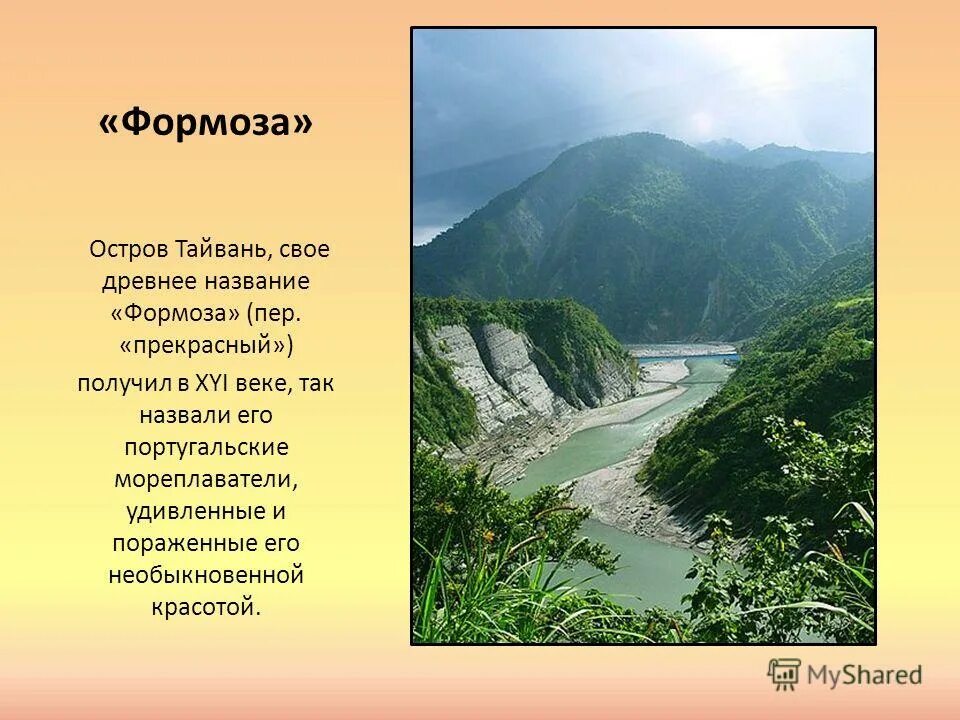 «Формоза»

Остров Тайвань, свое древнее название «Формоза» (пер. «прекрасный»)
получил в XYI веке, так назвали его португальские мореплаватели, удивленные и пораженные его необыкновенной красотой.

MyShared